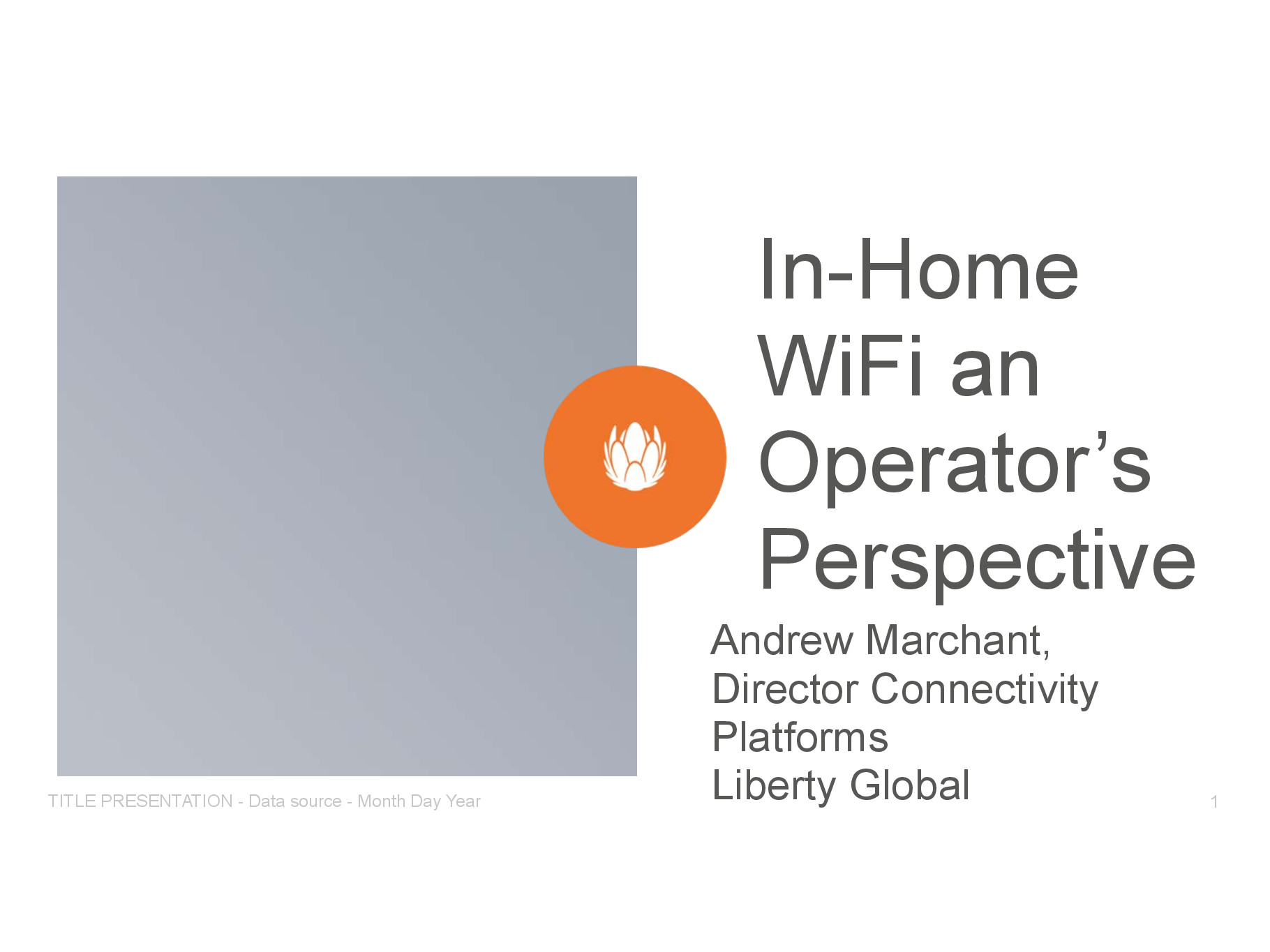 In-Home WiFi an Operator’s Perspective

Andrew Marchant,
Director Connectivity Platforms
Liberty Global

TITLE PRESENTATION - Data source - Month Day Year

1